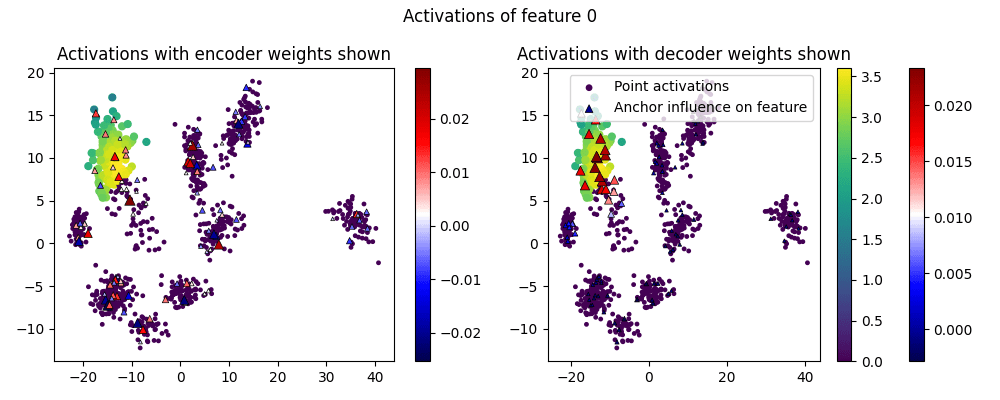 Activations of feature 0

Activations with encoder weights shown

20
15
10
5
0
−5
−10

−20 −10 0 10 20 30 40

0.02
0.01
0.00
−0.01
−0.02

Activations with decoder weights shown

Point activations
Anchor influence on feature

20
15
10
5
0
−5
−10

−20 0 20 40

3.5
3.0
2.5
2.0
1.5
1.0
0.5
0.0

0.020
0.015
0.010
0.005
0.000